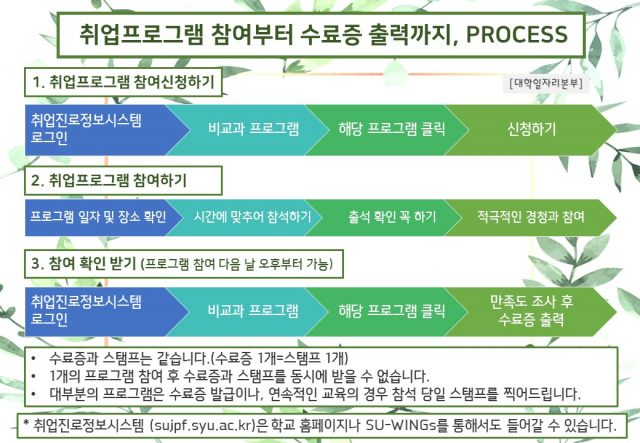 취업프로그램 참여부터 수료증 출력까지, PROCESS

1. 취업프로그램 참여신청하기

[대학일자리본부]

취업진로정보시스템 로그인
비교과 프로그램
해당 프로그램 클릭
신청하기

2. 취업프로그램 참여하기

프로그램 일자 및 장소 확인
시간에 맞추어 참석하기
출석 확인 꼭 하기
적극적인 경청과 참여

3. 참여 확인 받기 (프로그램 참여 다음 날 오후부터 가능)

취업진로정보시스템 로그인
비교과 프로그램
해당 프로그램 클릭
만족도 조사 후 수료증 출력

• 수료증과 스탬프는 같습니다.(수료증 1개=스탬프 1개)
• 1개의 프로그램 참여 후 수료증과 스탬프를 동시에 받을 수 없습니다.
• 대부분의 프로그램은 수료증 발급이나, 연속적인 교육의 경우 참석 당일 스탬프를 찍어드립니다.

* 취업진로정보시스템 (sujpf.syu.ac.kr)은 학교 홈페이지나 SU-WINGs를 통해서도 들어갈 수 있습니다.